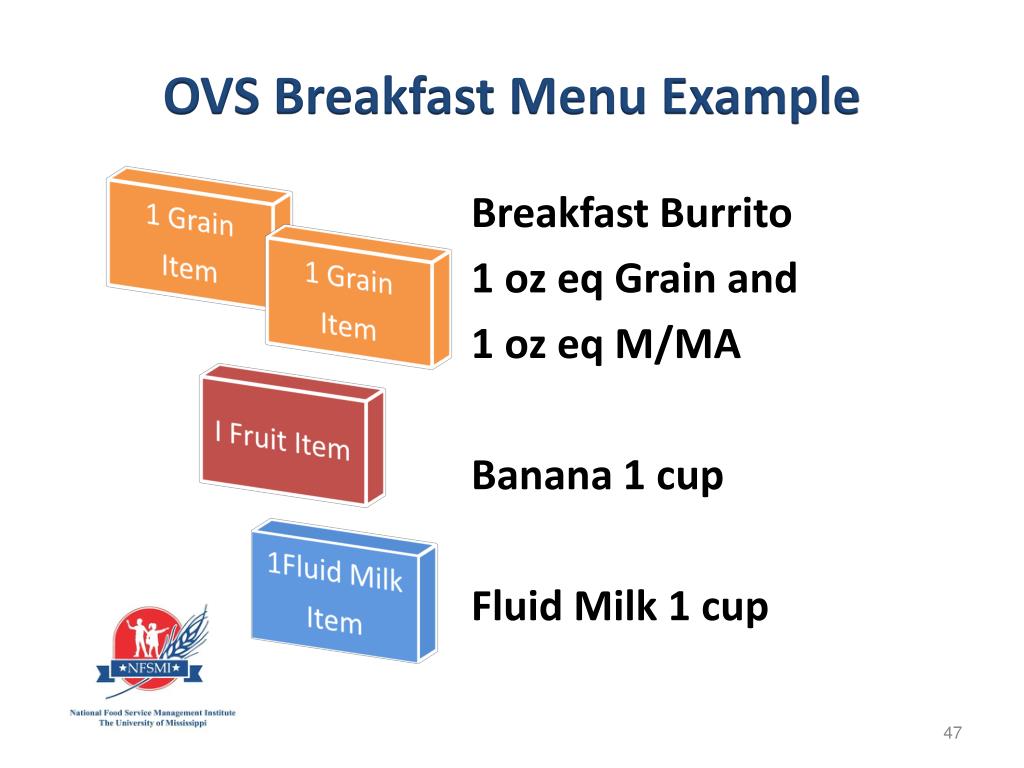 OVS Breakfast Menu Example

1 Grain Item

1 Grain Item

I Fruit Item

1Fluid Milk Item

Breakfast Burrito
1 oz eq Grain and
1 oz eq M/MA

Banana 1 cup

Fluid Milk 1 cup

★NFSMI★

National Food Service Management Institute
The University of Mississippi

47